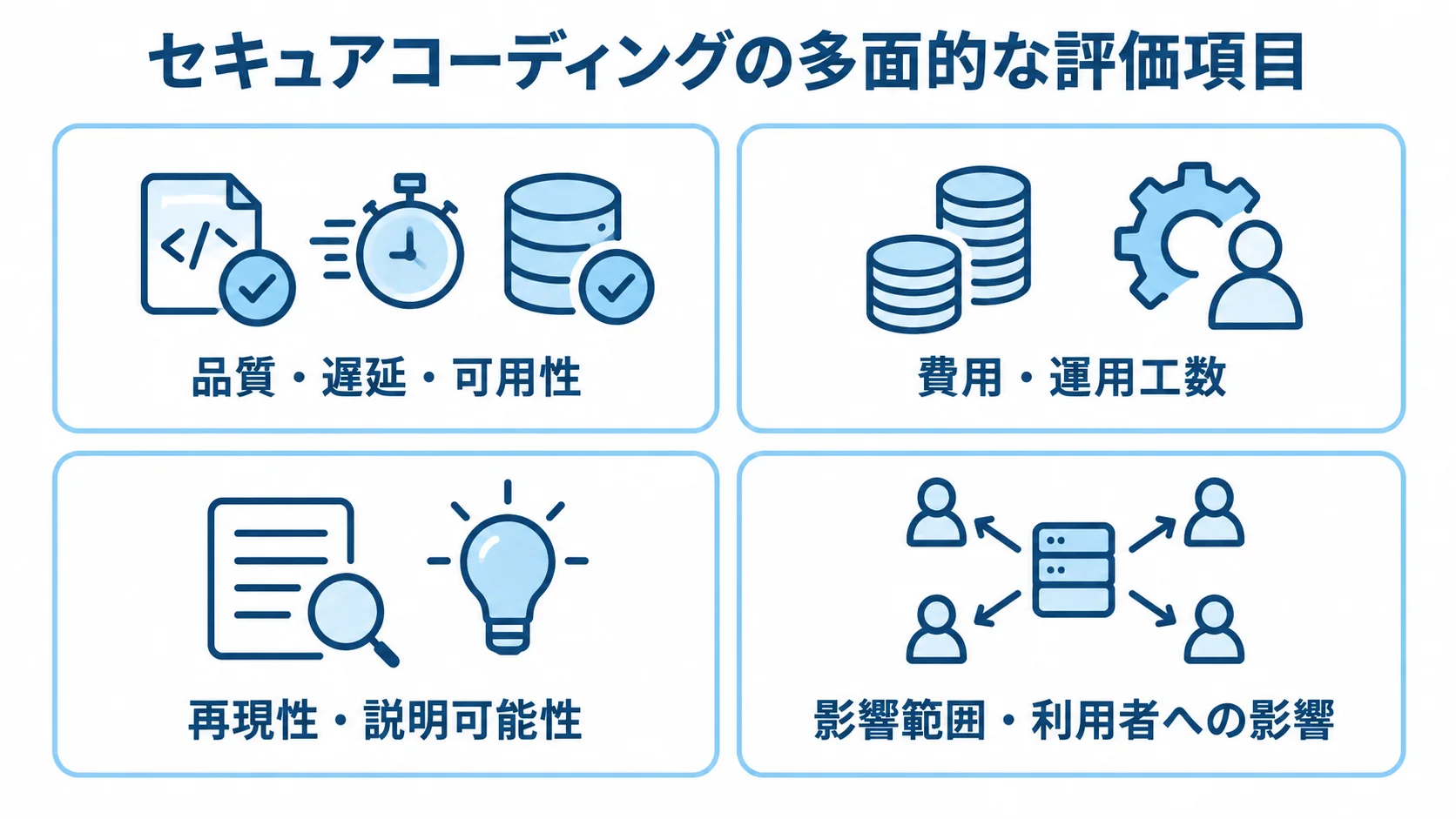 セキュアコーディングの多面的な評価項目

品質・遅延・可用性

費用・運用工数

再現性・説明可能性

影響範囲・利用者への影響